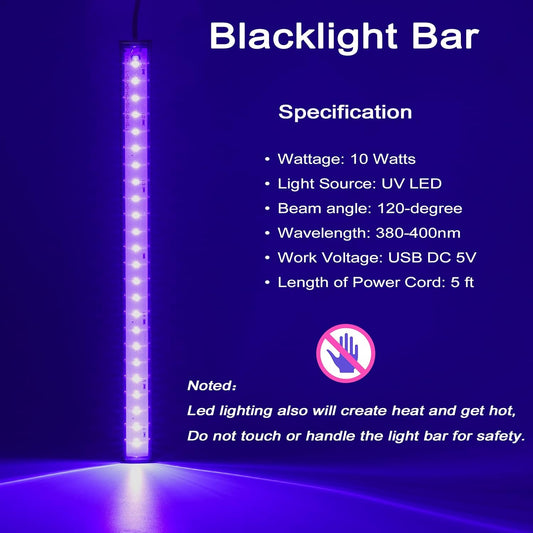 Blacklight Bar

Specification

• Wattage: 10 Watts
• Light Source: UV LED
• Beam angle: 120-degree
• Wavelength: 380-400nm
• Work Voltage: USB DC 5V
• Length of Power Cord: 5 ft

Noted:
Led lighting also will create heat and get hot,
Do not touch or handle the light bar for safety.